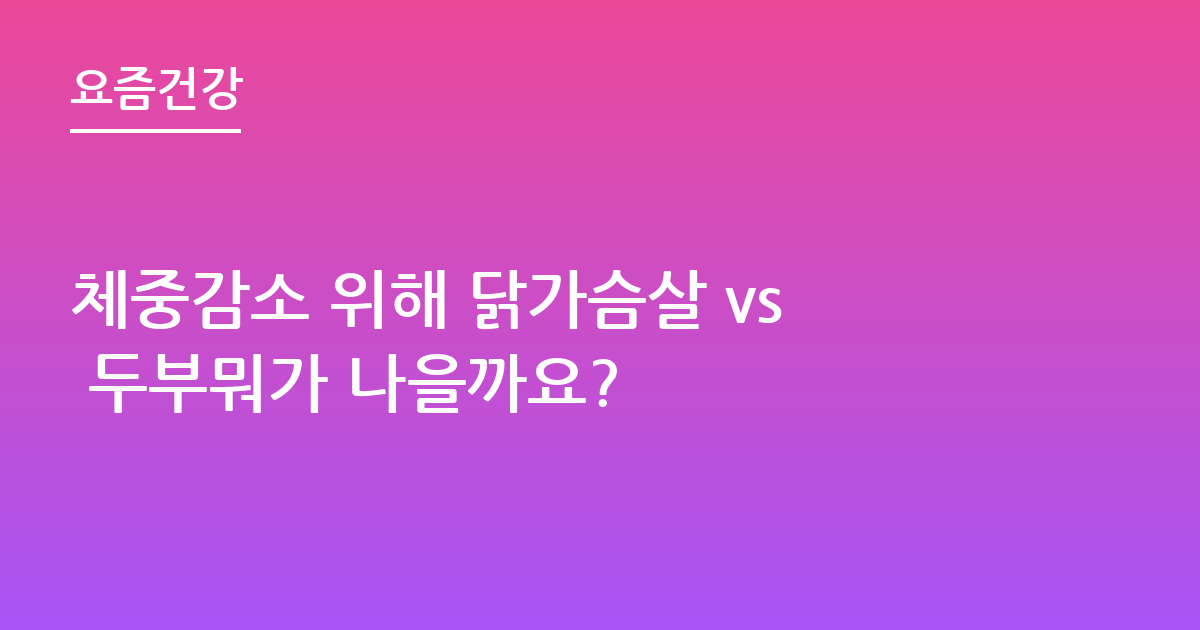 요즘건강

체중감소 위해 닭가슴살 vs 두부뭐가 나을까요?